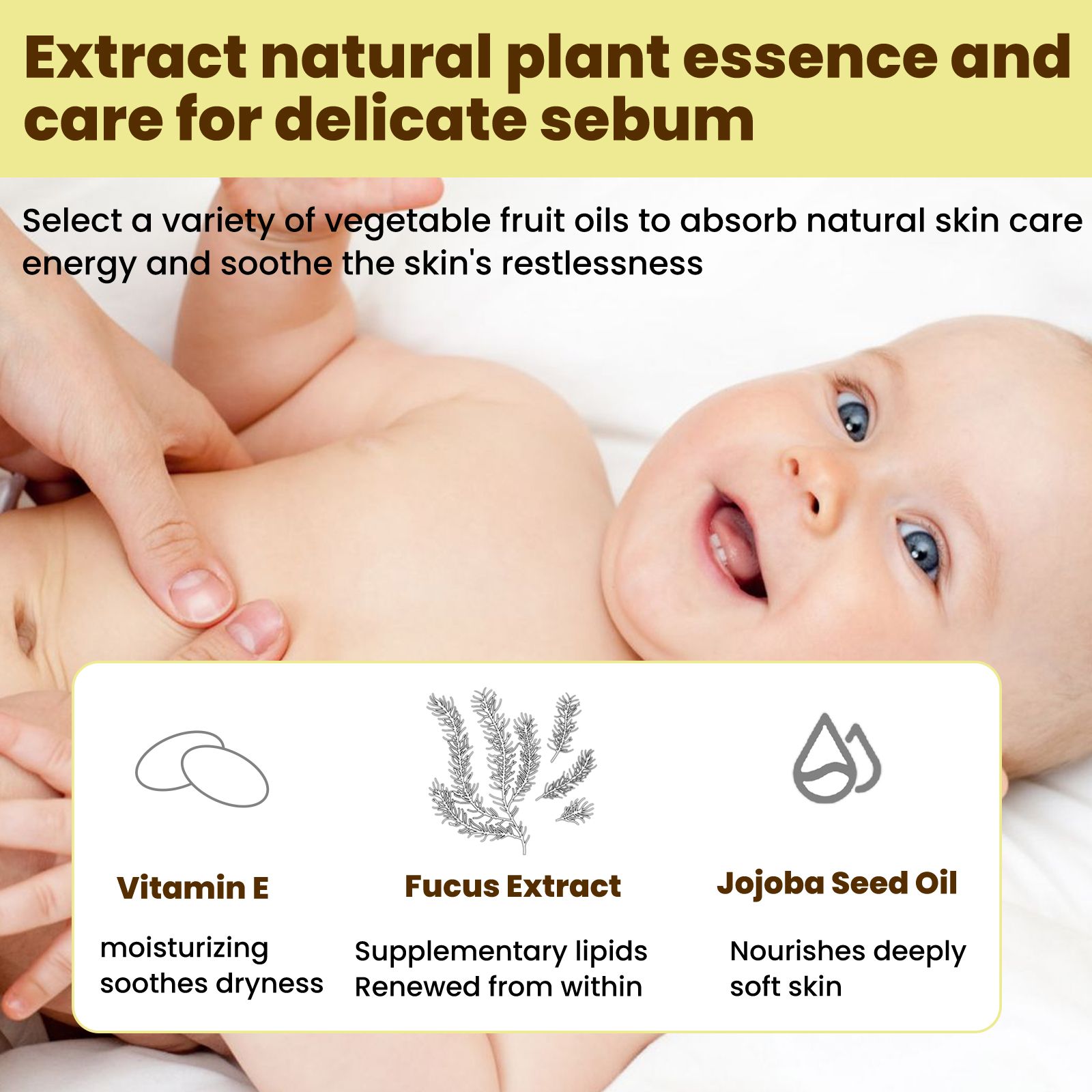 Extract natural plant essence and care for delicate sebum

Select a variety of vegetable fruit oils to absorb natural skin care energy and soothe the skin's restlessness

Vitamin E

moisturizing
soothes dryness

Fucus Extract

Supplementary lipids
Renewed from within

Jojoba Seed Oil

Nourishes deeply
soft skin